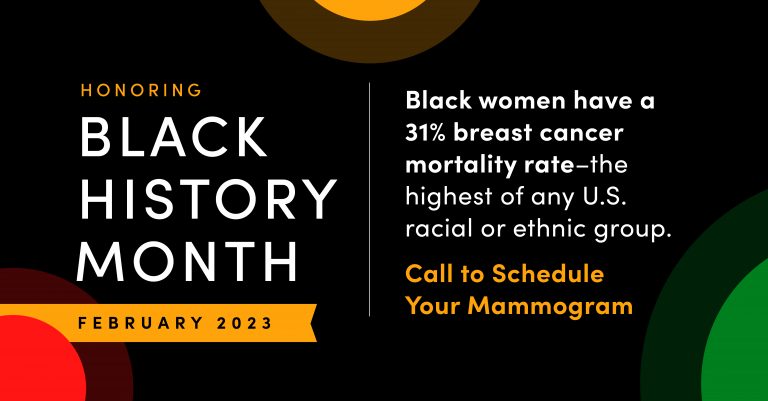 HONORING
BLACK HISTORY MONTH

FEBRUARY 2023

Black women have a 31% breast cancer mortality rate–the highest of any U.S. racial or ethnic group.

Call to Schedule Your Mammogram